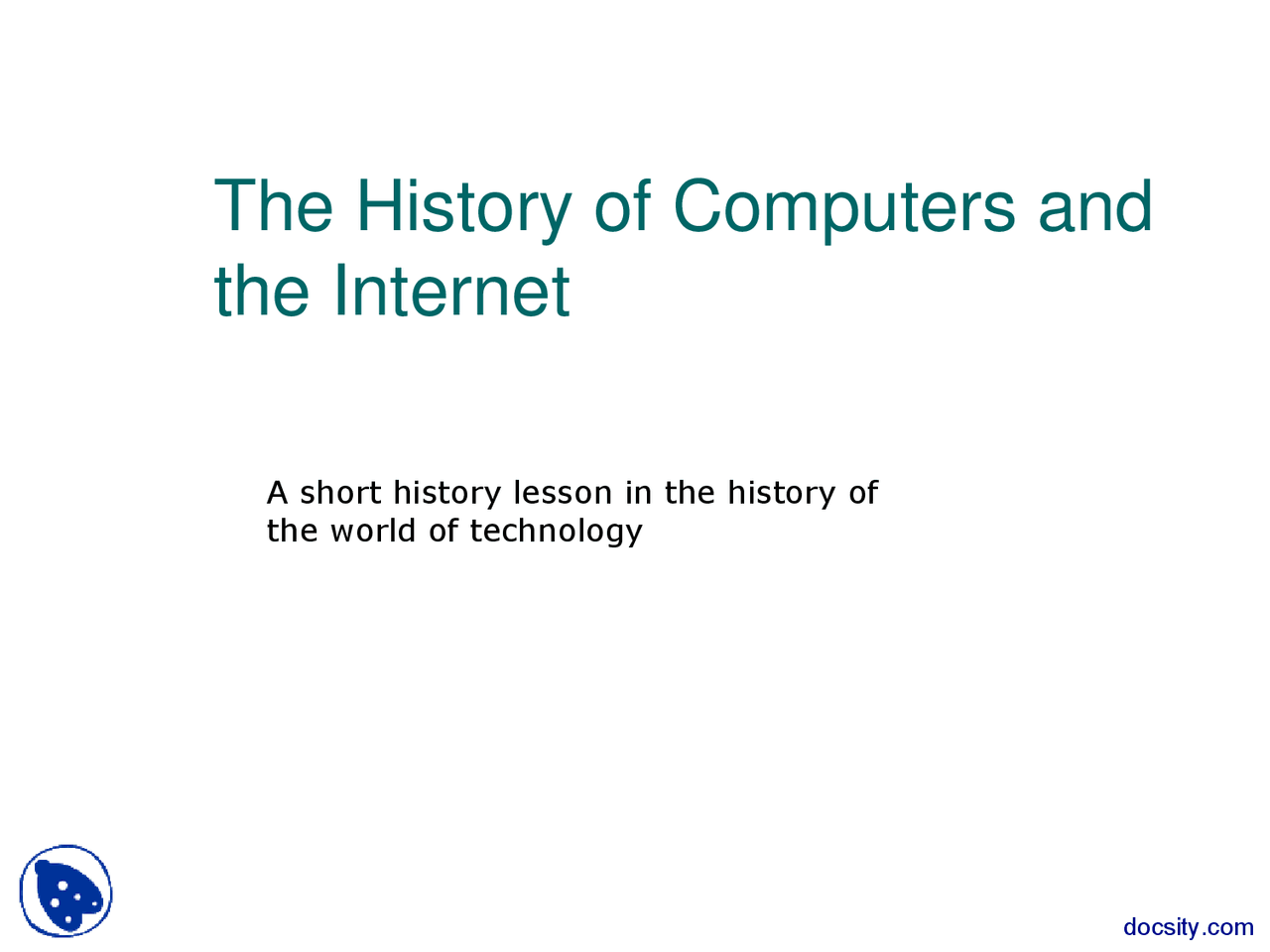 The History of Computers and the Internet

A short history lesson in the history of the world of technology

docsity.com